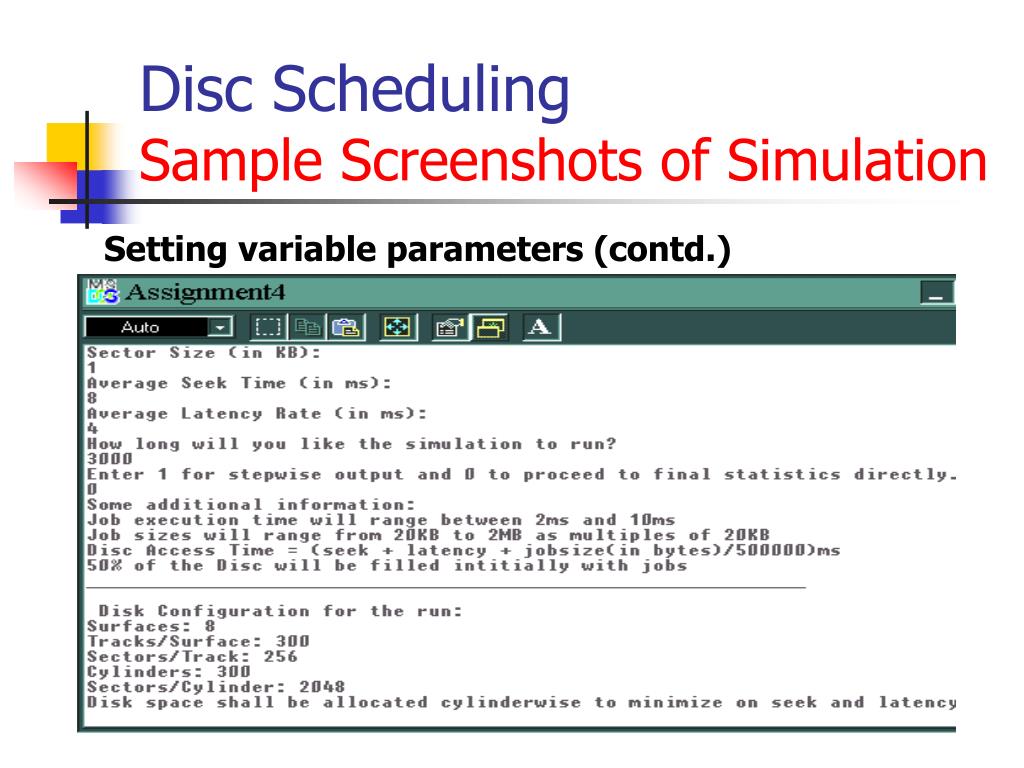 Disc Scheduling
Sample Screenshots of Simulation

Setting variable parameters (contd.)

Assignment4

Auto

A

Sector Size (in KB):
1
Average Seek Time (in ms):
8
Average Latency Rate (in ms):
4
How long will you like the simulation to run?
3000
Enter 1 for stepwise output and 0 to proceed to final statistics directly.
0
Some additional information:
Job execution time will range between 2ms and 10ms
Job sizes will range from 20KB to 2MB as multiples of 20KB
Disc Access Time = (seek + latency + jobsize(in bytes)/500000)ms
50% of the Disc will be filled intitially with jobs

Disk Configuration for the run:
Surfaces: 8
Tracks/Surface: 300
Sectors/Track: 256
Cylinders: 300
Sectors/Cylinder: 2048
Disk space shall be allocated cylinderwise to minimize on seek and latency